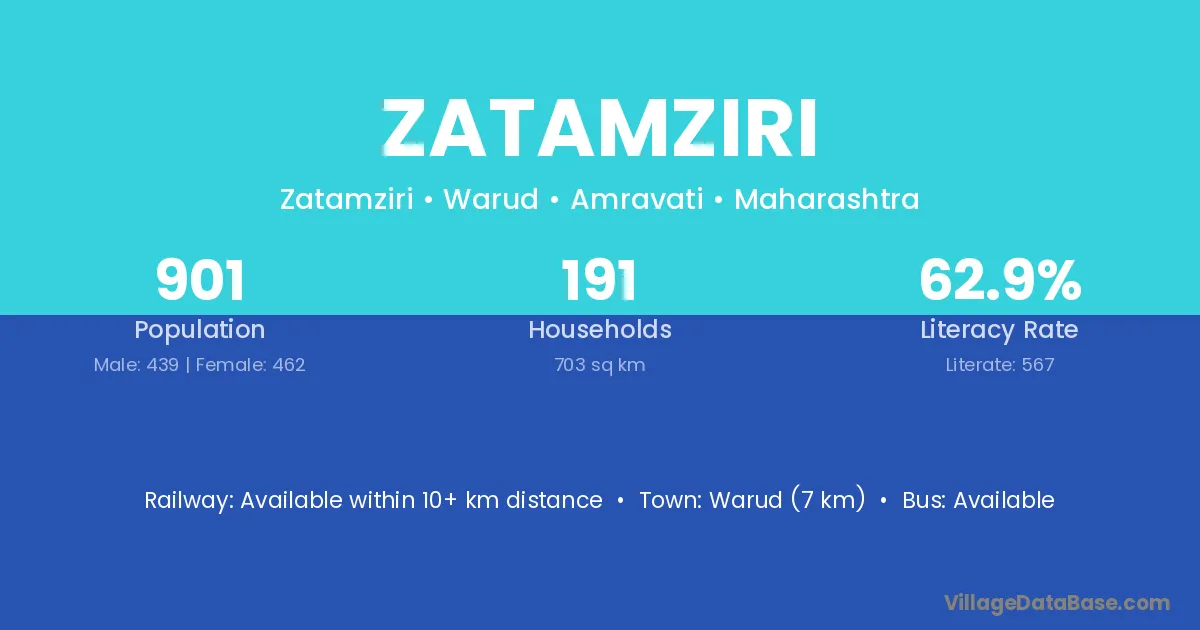 ZATAMZIRI

Zatamziri • Warud • Amravati • Maharashtra

901
Population
Male: 439 | Female: 462

191
Households
703 sq km

62.9%
Literacy Rate
Literate: 567

Railway: Available within 10+ km distance • Town: Warud (7 km) • Bus: Available

VillageDataBase.com